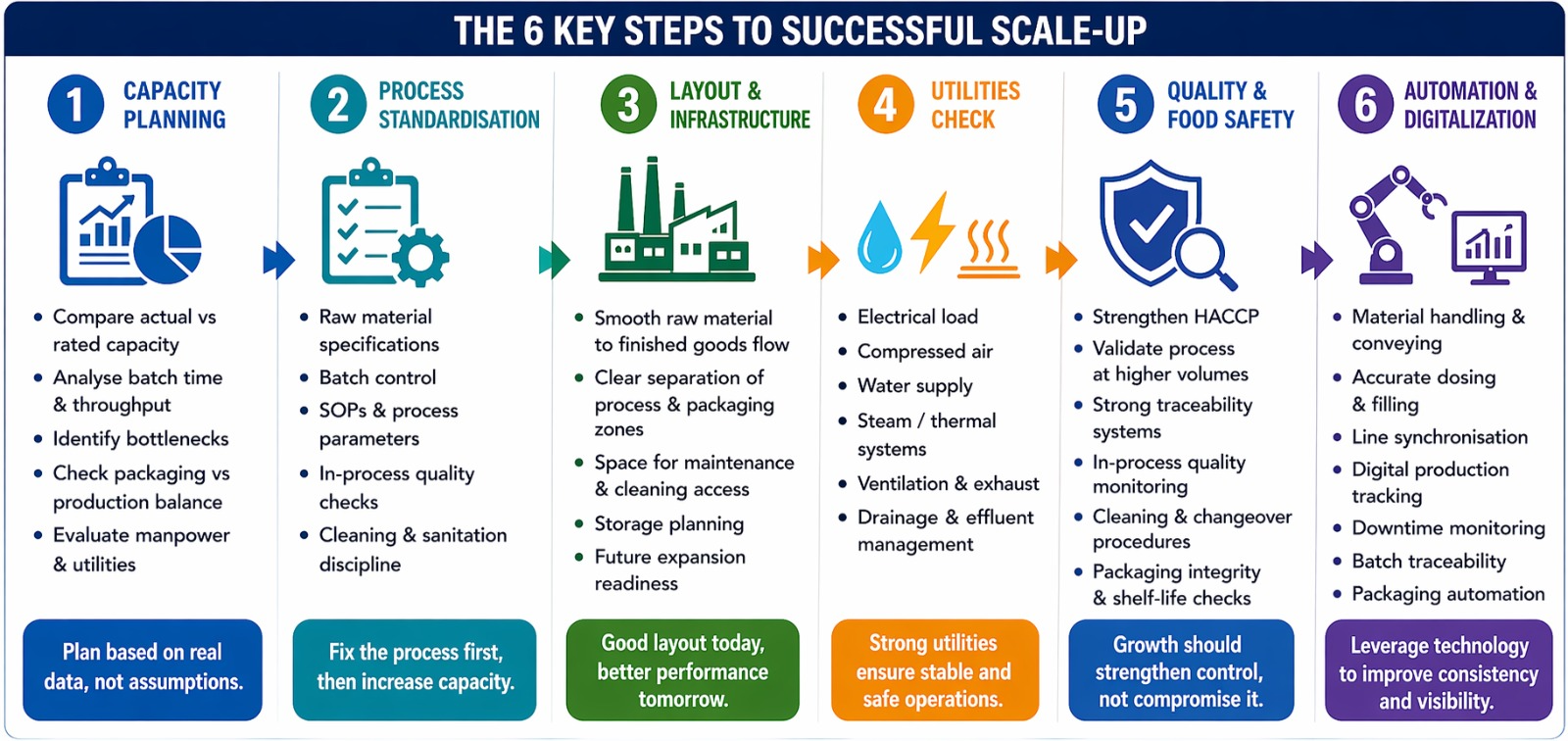 THE 6 KEY STEPS TO SUCCESSFUL SCALE-UP

1 CAPACITY PLANNING

- Compare actual vs rated capacity
- Analyse batch time & throughput
- Identify bottlenecks
- Check packaging vs production balance
- Evaluate manpower & utilities

Plan based on real data, not assumptions.

2 PROCESS STANDARDISATION

- Raw material specifications
- Batch control
- SOPs & process parameters
- In-process quality checks
- Cleaning & sanitation discipline

Fix the process first, then increase capacity.

3 LAYOUT & INFRASTRUCTURE

- Smooth raw material to finished goods flow
- Clear separation of process & packaging zones
- Space for maintenance & cleaning access
- Storage planning
- Future expansion readiness

Good layout today, better performance tomorrow.

4 UTILITIES CHECK

- Electrical load
- Compressed air
- Water supply
- Steam / thermal systems
- Ventilation & exhaust
- Drainage & effluent management

Strong utilities ensure stable and safe operations.

5 QUALITY & FOOD SAFETY

- Strengthen HACCP
- Validate process at higher volumes
- Strong traceability systems
- In-process quality monitoring
- Cleaning & changeover procedures
- Packaging integrity & shelf-life checks

Growth should strengthen control, not compromise it.

6 AUTOMATION & DIGITALIZATION

- Material handling & conveying
- Accurate dosing & filling
- Line synchronisation
- Digital production tracking
- Downtime monitoring
- Batch traceability
- Packaging automation

Leverage technology to improve consistency and visibility.